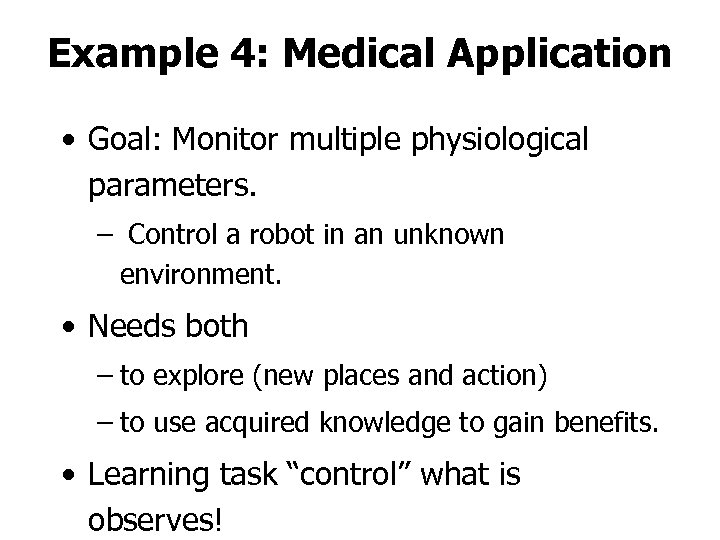 Example 4: Medical Application

• Goal: Monitor multiple physiological parameters.

– Control a robot in an unknown environment.

• Needs both

– to explore (new places and action)

– to use acquired knowledge to gain benefits.

• Learning task “control” what is observes!